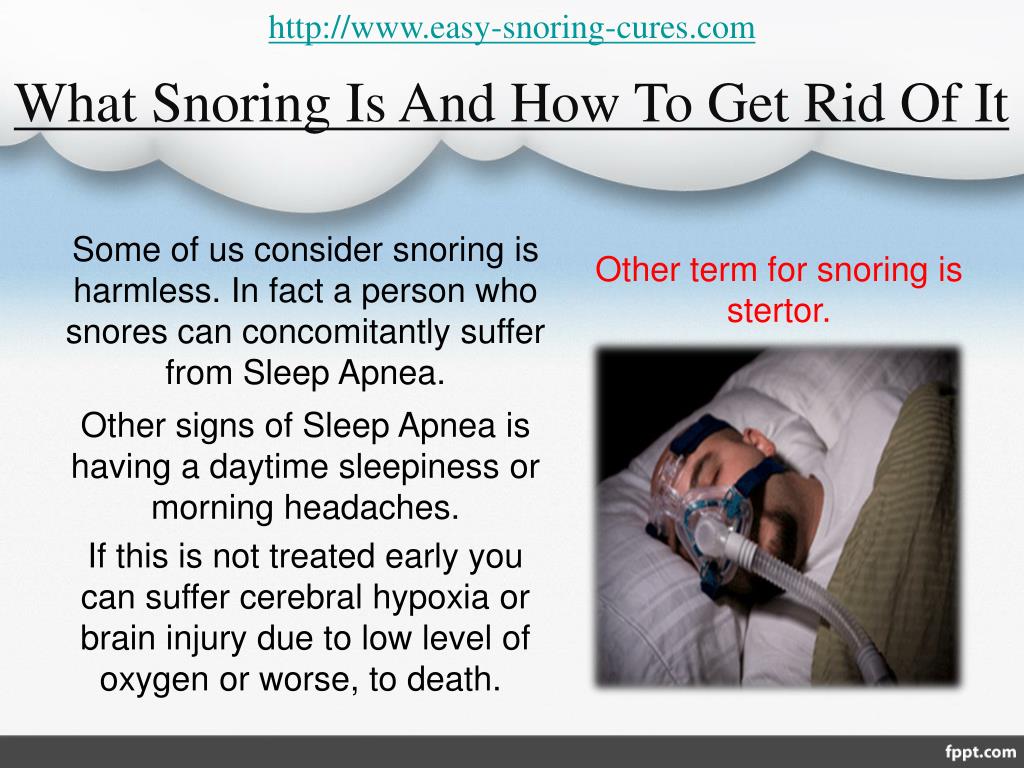 http://www.easy-snoring-cures.com

What Snoring Is And How To Get Rid Of It

Some of us consider snoring is harmless. In fact a person who snores can concomitantly suffer from Sleep Apnea.

Other signs of Sleep Apnea is having a daytime sleepiness or morning headaches.

If this is not treated early you can suffer cerebral hypoxia or brain injury due to low level of oxygen or worse, to death.

Other term for snoring is stertor.

fppt.com